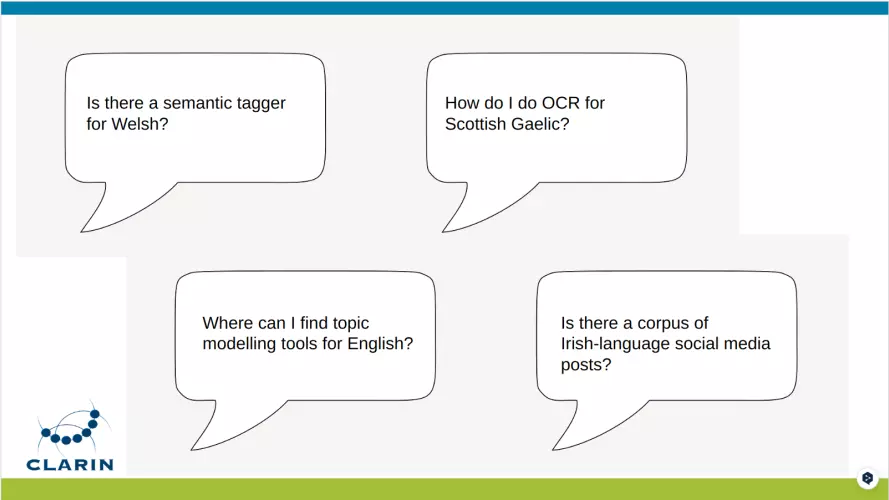 Is there a semantic tagger for Welsh?

How do I do OCR for Scottish Gaelic?

Where can I find topic modelling tools for English?

Is there a corpus of Irish-language social media posts?

CLARIN